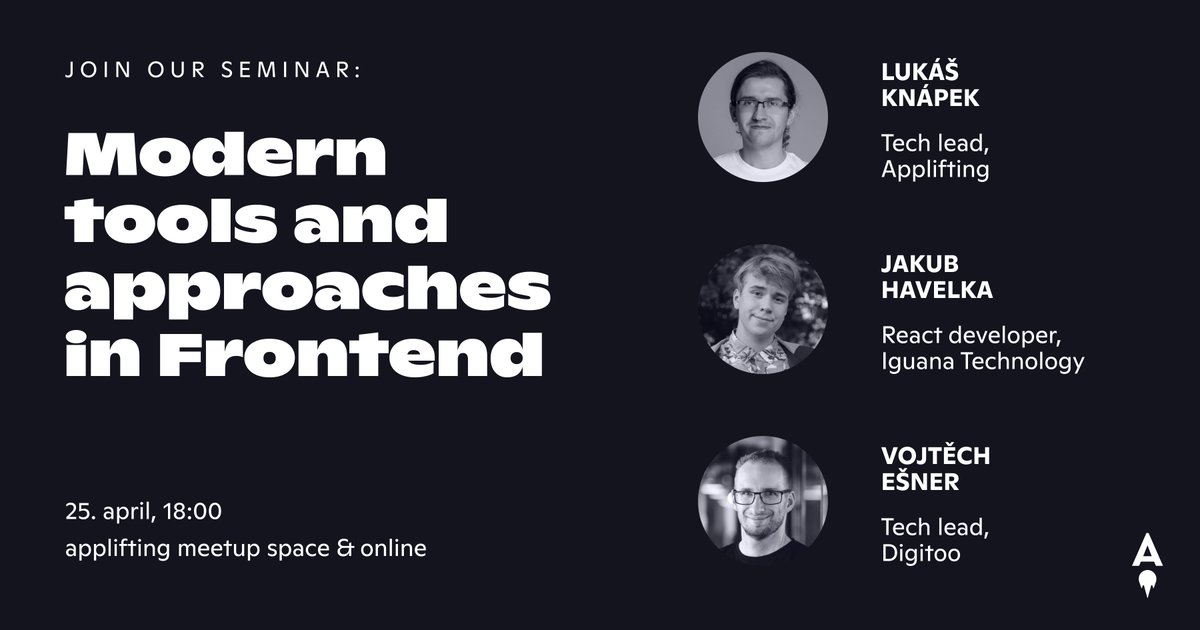 JOIN OUR SEMINAR:

Modern tools and approaches in Frontend

25. april, 18:00
applifting meetup space & online

LUKÁŠ KNÁPEK

Tech lead, Applifting

JAKUB HAVELKA

React developer, Iguana Technology

VOJTĚCH EŠNER

Tech lead, Digitoo